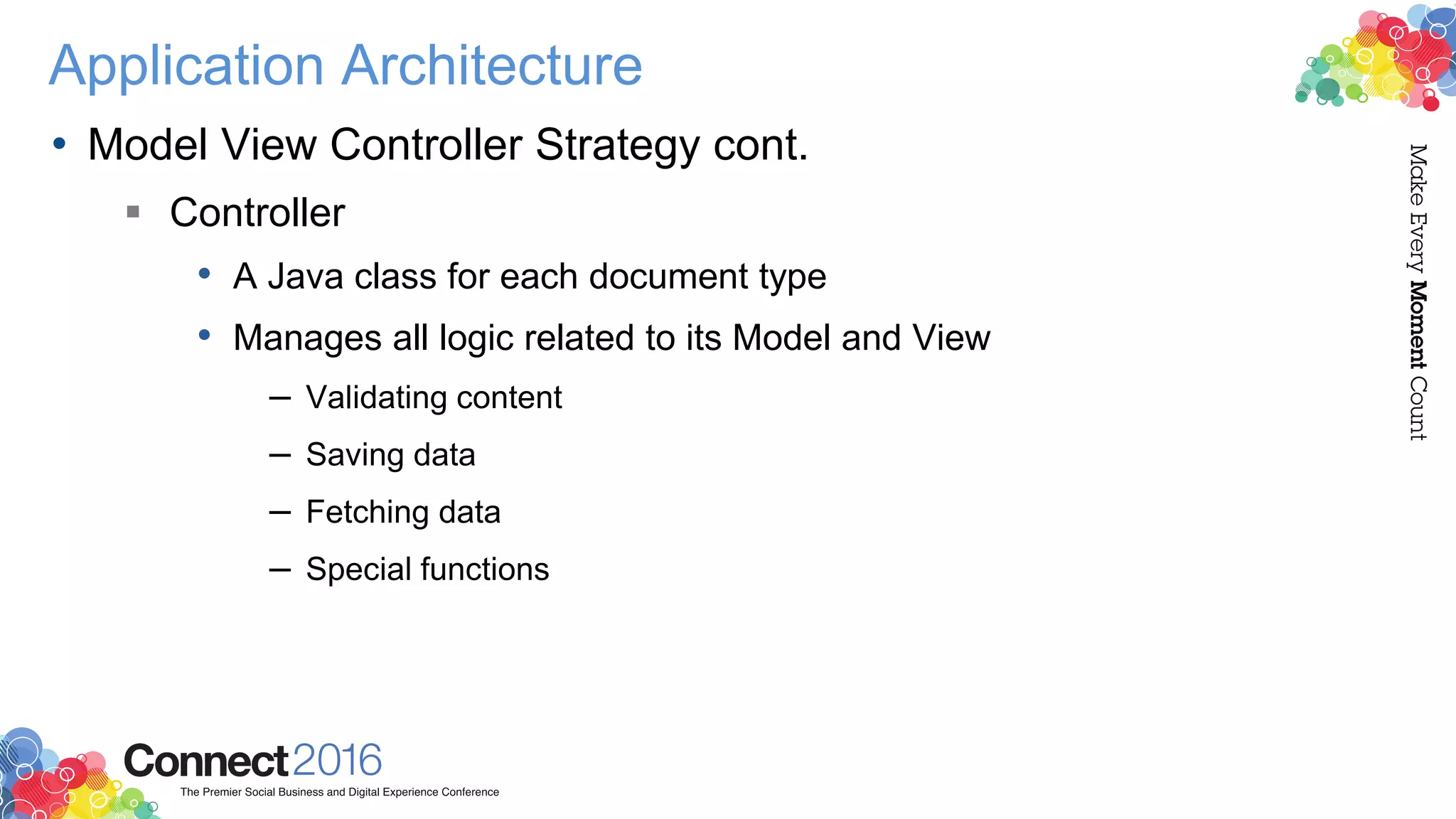 Application Architecture

• Model View Controller Strategy cont.

▪ Controller

• A Java class for each document type

• Manages all logic related to its Model and View

– Validating content

– Saving data

– Fetching data

– Special functions

Make Every Moment Count

Connect 2016
The Premier Social Business and Digital Experience Conference